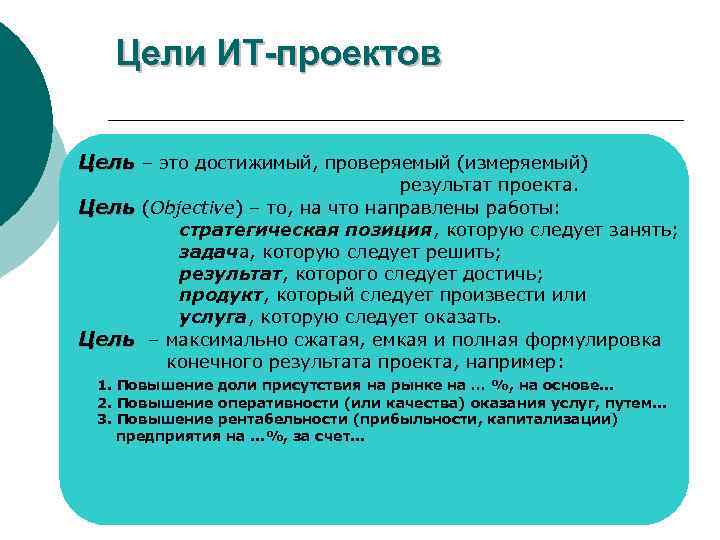 Цели ИТ-проектов

Цель – это достижимый, проверяемый (измеряемый) результат проекта.

Цель (Objective) – то, на что направлены работы:
стратегическая позиция, которую следует занять;
задача, которую следует решить;
результат, которого следует достичь;
продукт, который следует произвести или
услуга, которую следует оказать.

Цель – максимально сжатая, емкая и полная формулировка конечного результата проекта, например:

1. Повышение доли присутствия на рынке на ... %, на основе...
2. Повышение оперативности (или качества) оказания услуг, путем...
3. Повышение рентабельности (прибыльности, капитализации) предприятия на ...%, за счет...